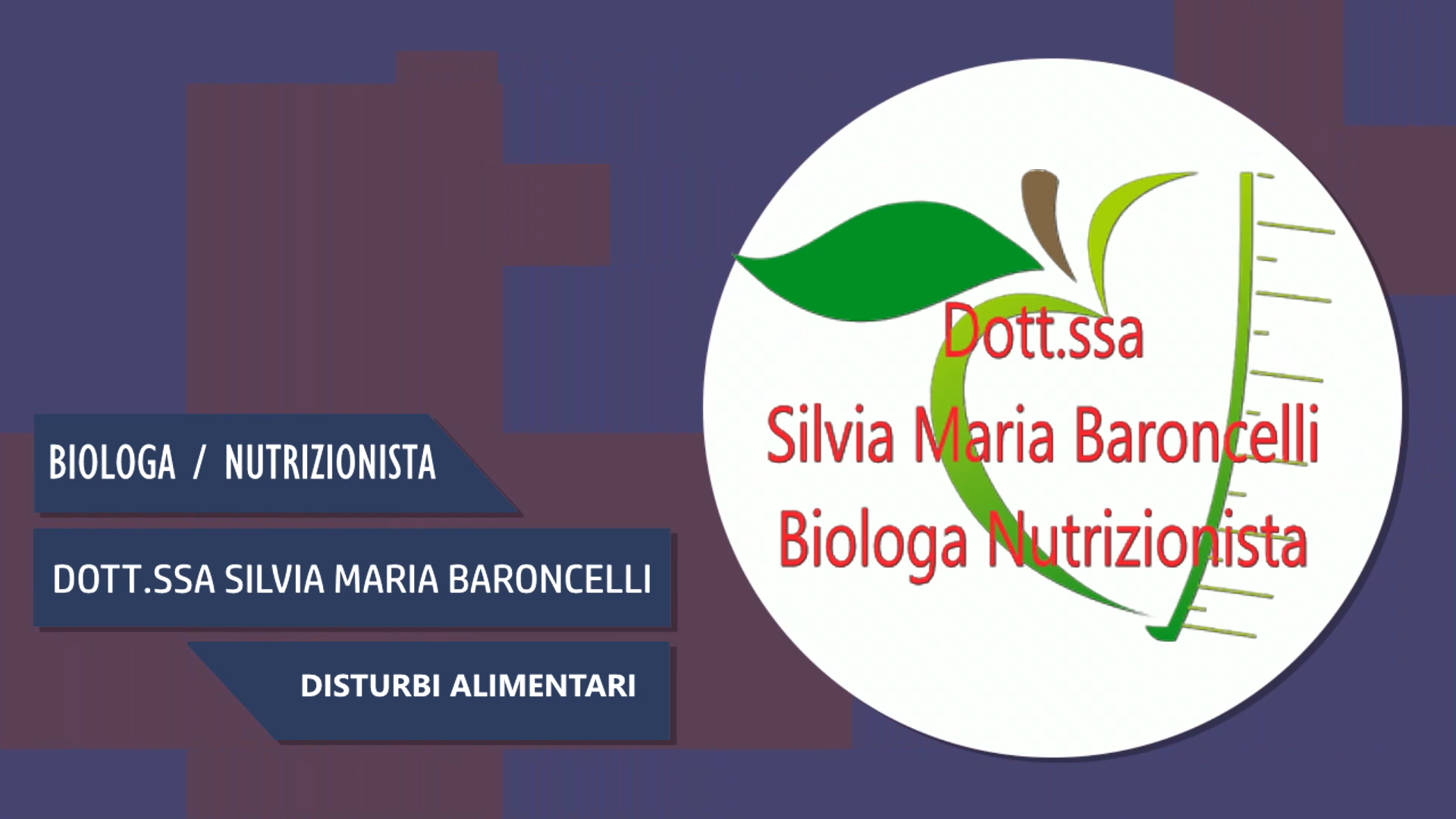 BIOLOGA / NUTRIZIONISTA

DOTT.SSA SILVIA MARIA BARONCELLI

DISTURBI ALIMENTARI

Dott.ssa
Silvia Maria Baroncelli
Biologa Nutrizionista